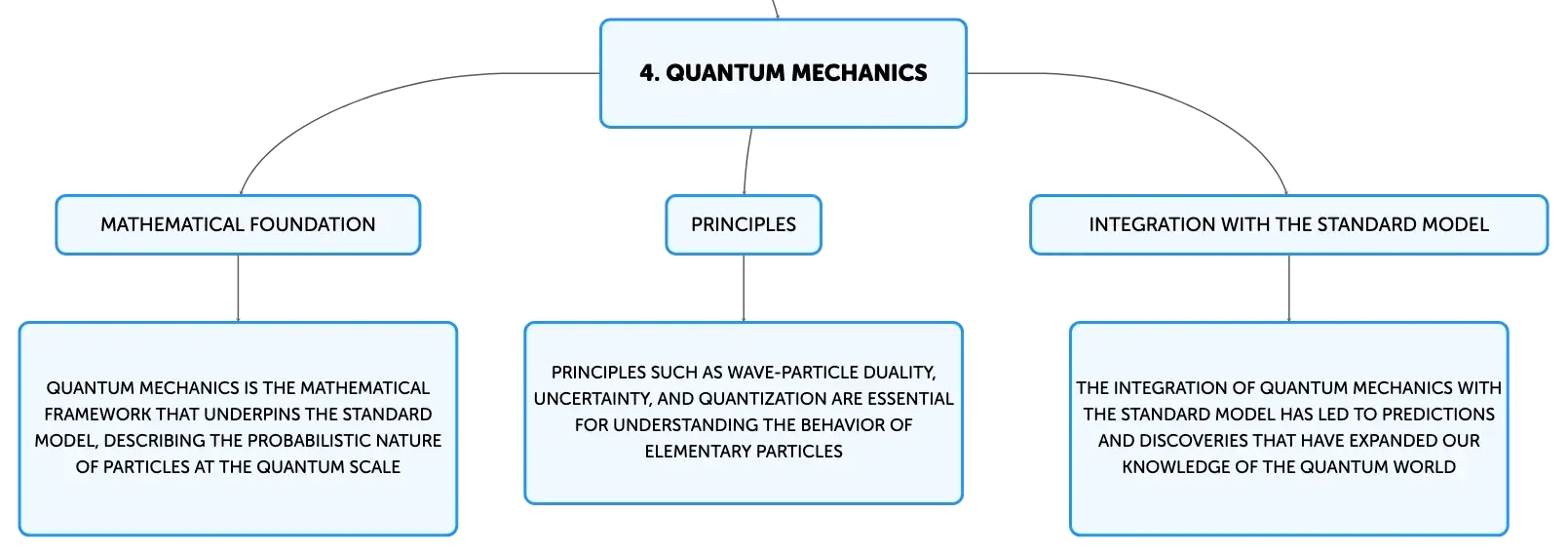 4. QUANTUM MECHANICS

MATHEMATICAL FOUNDATION

PRINCIPLES

INTEGRATION WITH THE STANDARD MODEL

QUANTUM MECHANICS IS THE MATHEMATICAL FRAMEWORK THAT UNDERPINS THE STANDARD MODEL, DESCRIBING THE PROBABILISTIC NATURE OF PARTICLES AT THE QUANTUM SCALE

PRINCIPLES SUCH AS WAVE-PARTICLE DUALITY, UNCERTAINTY, AND QUANTIZATION ARE ESSENTIAL FOR UNDERSTANDING THE BEHAVIOR OF ELEMENTARY PARTICLES

THE INTEGRATION OF QUANTUM MECHANICS WITH THE STANDARD MODEL HAS LED TO PREDICTIONS AND DISCOVERIES THAT HAVE EXPANDED OUR KNOWLEDGE OF THE QUANTUM WORLD